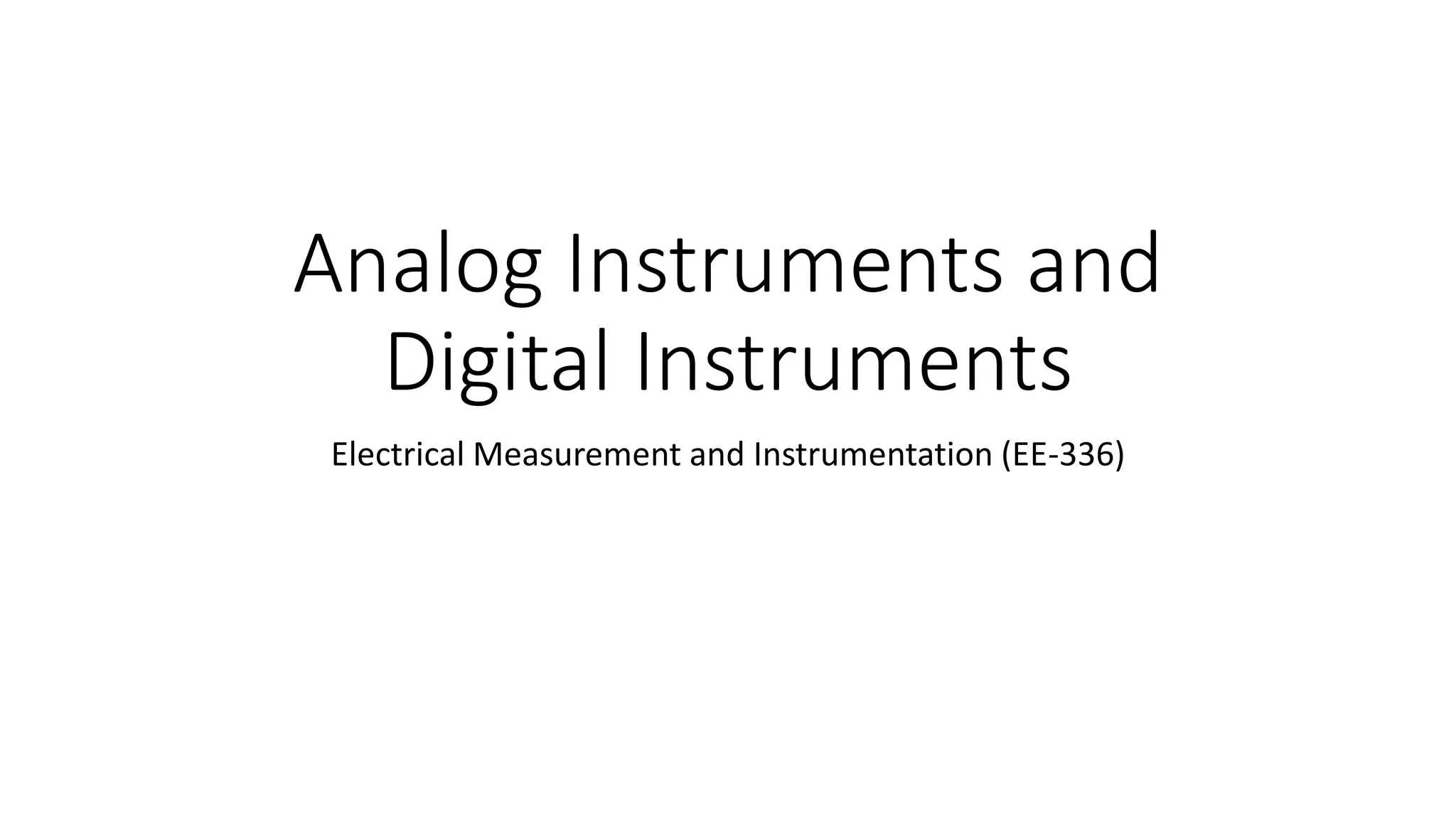 Analog Instruments and Digital Instruments

Electrical Measurement and Instrumentation (EE-336)